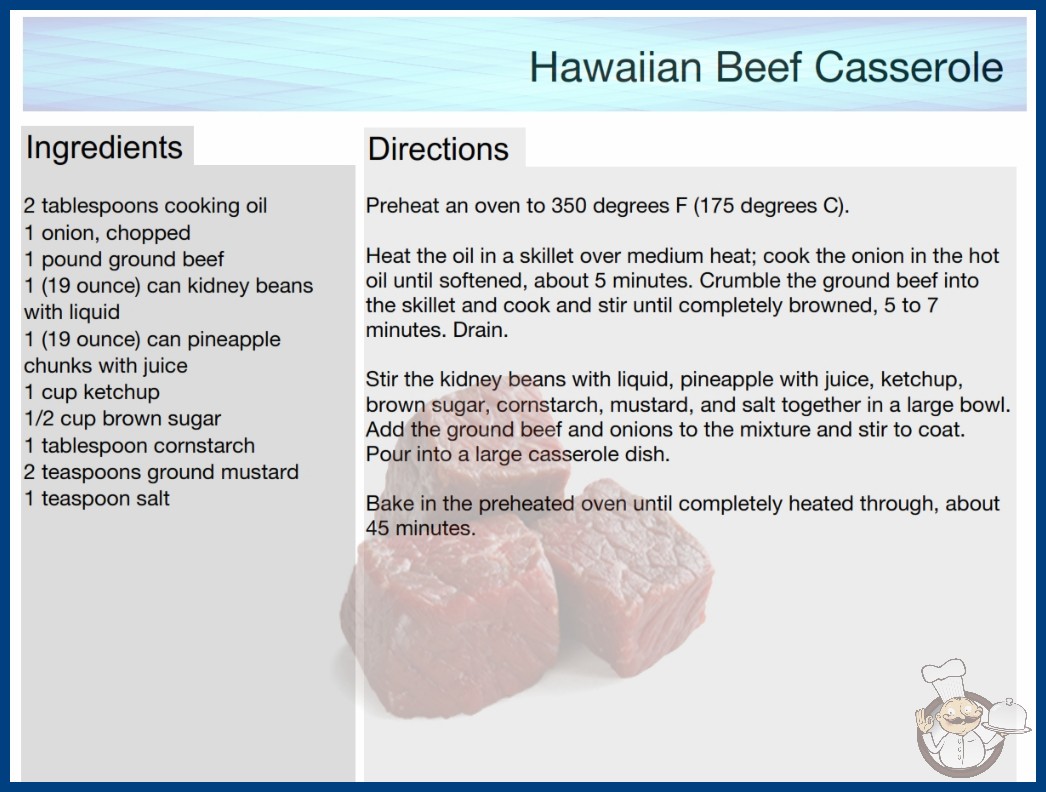 Hawaiian Beef Casserole

Ingredients

2 tablespoons cooking oil
1 onion, chopped
1 pound ground beef
1 (19 ounce) can kidney beans with liquid
1 (19 ounce) can pineapple chunks with juice
1 cup ketchup
1/2 cup brown sugar
1 tablespoon cornstarch
2 teaspoons ground mustard
1 teaspoon salt

Directions

Preheat an oven to 350 degrees F (175 degrees C).

Heat the oil in a skillet over medium heat; cook the onion in the hot oil until softened, about 5 minutes. Crumble the ground beef into the skillet and cook and stir until completely browned, 5 to 7 minutes. Drain.

Stir the kidney beans with liquid, pineapple with juice, ketchup, brown sugar, cornstarch, mustard, and salt together in a large bowl. Add the ground beef and onions to the mixture and stir to coat. Pour into a large casserole dish.

Bake in the preheated oven until completely heated through, about 45 minutes.